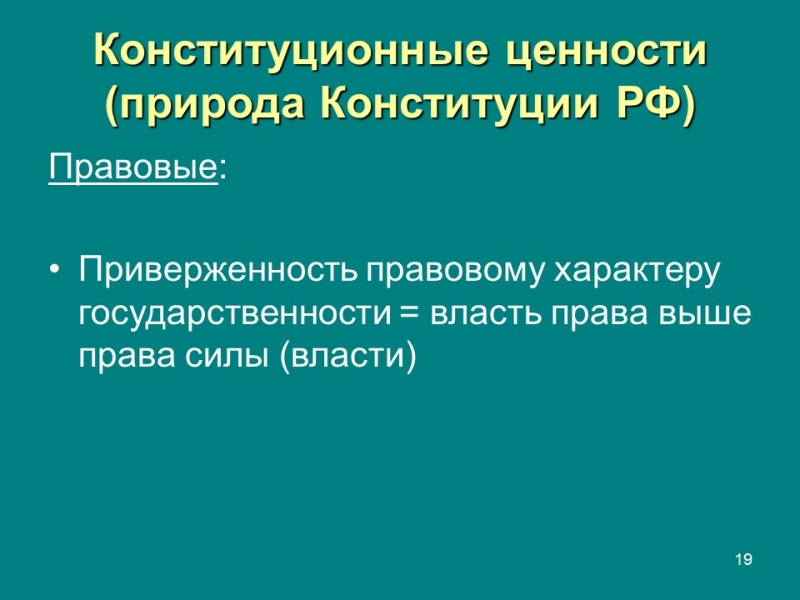 Конституционные ценности (природа Конституции РФ)

Правовые:

• Приверженность правовому характеру государственности = власть права выше права силы (власти)

19